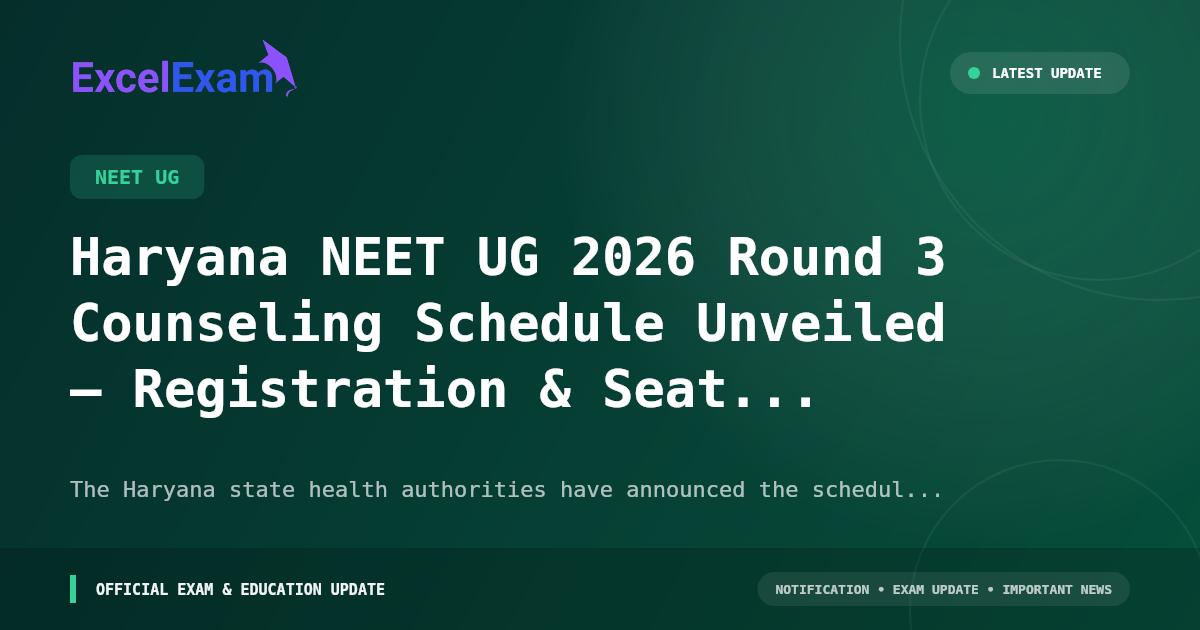 ExcelExam

LATEST UPDATE

NEET UG

Haryana NEET UG 2026 Round 3 Counseling Schedule Unveiled – Registration & Seat...

The Haryana state health authorities have announced the schedul...

OFFICIAL EXAM & EDUCATION UPDATE

NOTIFICATION • EXAM UPDATE • IMPORTANT NEWS